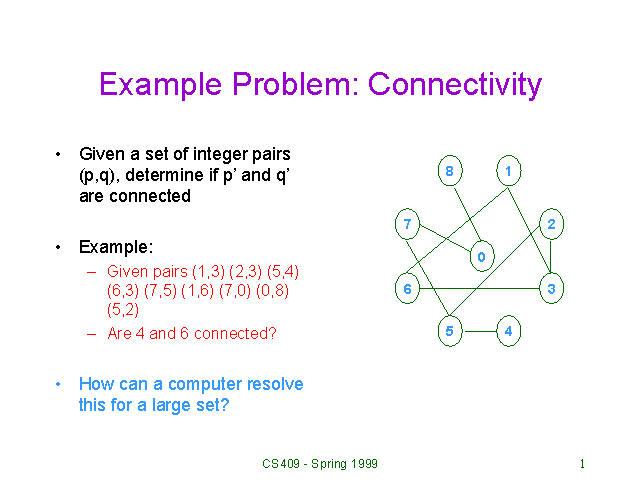 Example Problem: Connectivity

• Given a set of integer pairs (p,q), determine if p' and q' are connected

• Example:
– Given pairs (1,3) (2,3) (5,4) (6,3) (7,5) (1,6) (7,0) (0,8) (5,2)
– Are 4 and 6 connected?

• How can a computer resolve this for a large set?

8
1
7
2
0
6
3
5
4

CS409 - Spring 1999

1